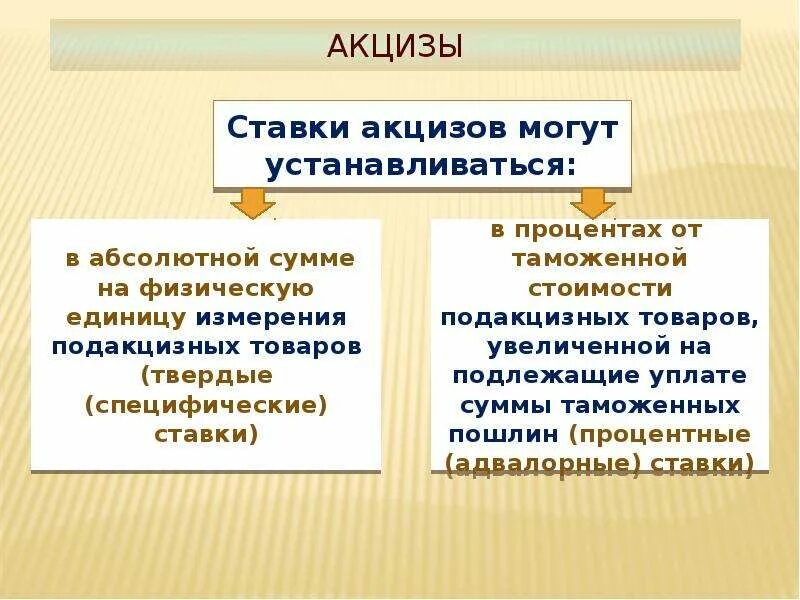 АКЦИЗЫ

Ставки акцизов могут устанавливаться:

в абсолютной сумме на физическую единицу измерения подакцизных товаров (твердые (специфические) ставки)

в процентах от таможенной стоимости подакцизных товаров, увеличенной на подлежащие уплате суммы таможенных пошлин (процентные (адвалорные) ставки)